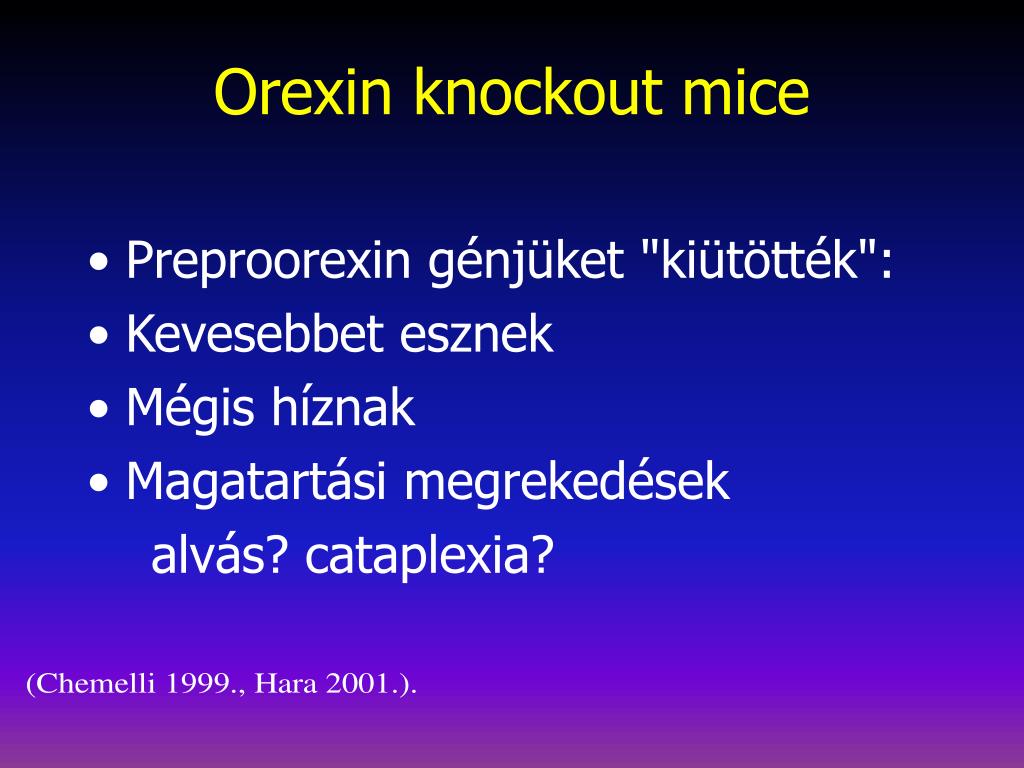 Orexin knockout mice

• Preproorexin génjüket "kiütötték":
• Kevesebbet esznek
• Mégis híznak
• Magatartási megrekedések
alvás? cataplexia?

(Chemelli 1999., Hara 2001.).